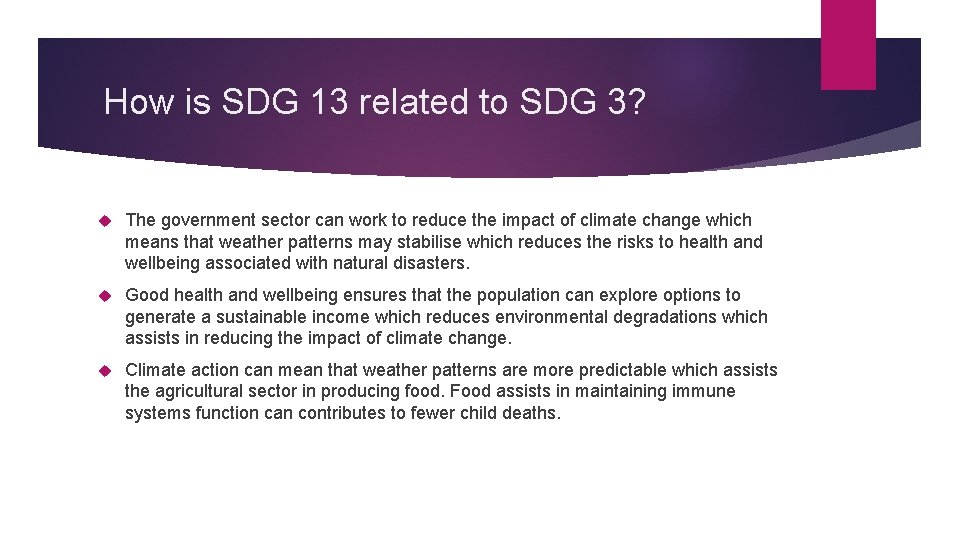 How is SDG 13 related to SDG 3?

The government sector can work to reduce the impact of climate change which means that weather patterns may stabilise which reduces the risks to health and wellbeing associated with natural disasters.

Good health and wellbeing ensures that the population can explore options to generate a sustainable income which reduces environmental degradations which assists in reducing the impact of climate change.

Climate action can mean that weather patterns are more predictable which assists the agricultural sector in producing food. Food assists in maintaining immune systems function can contributes to fewer child deaths.